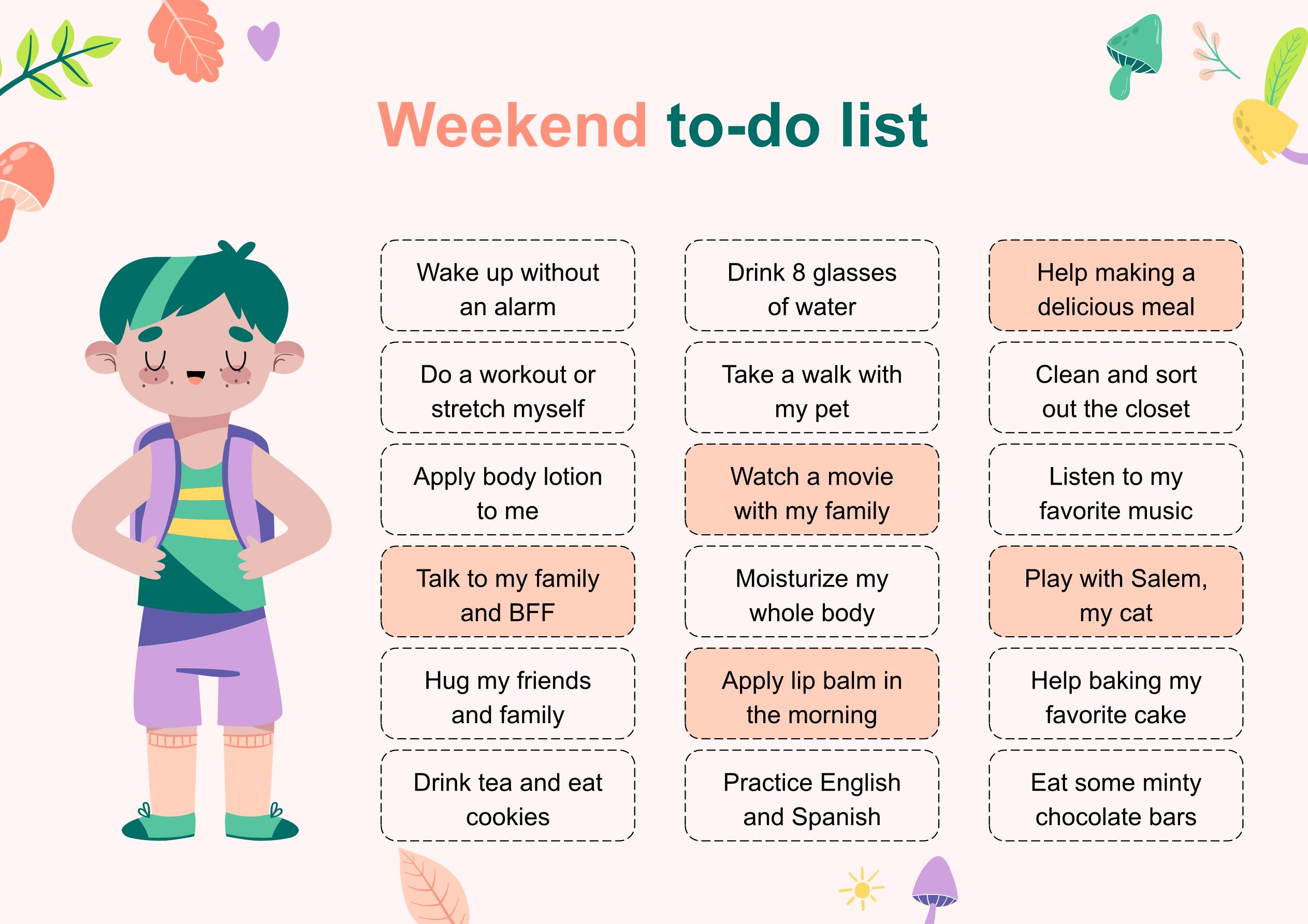 Weekend to-do list

Wake up without an alarm

Do a workout or stretch myself

Apply body lotion to me

Talk to my family and BFF

Hug my friends and family

Drink tea and eat cookies

Drink 8 glasses of water

Take a walk with my pet

Watch a movie with my family

Moisturize my whole body

Apply lip balm in the morning

Practice English and Spanish

Help making a delicious meal

Clean and sort out the closet

Listen to my favorite music

Play with Salem, my cat

Help baking my favorite cake

Eat some minty chocolate bars